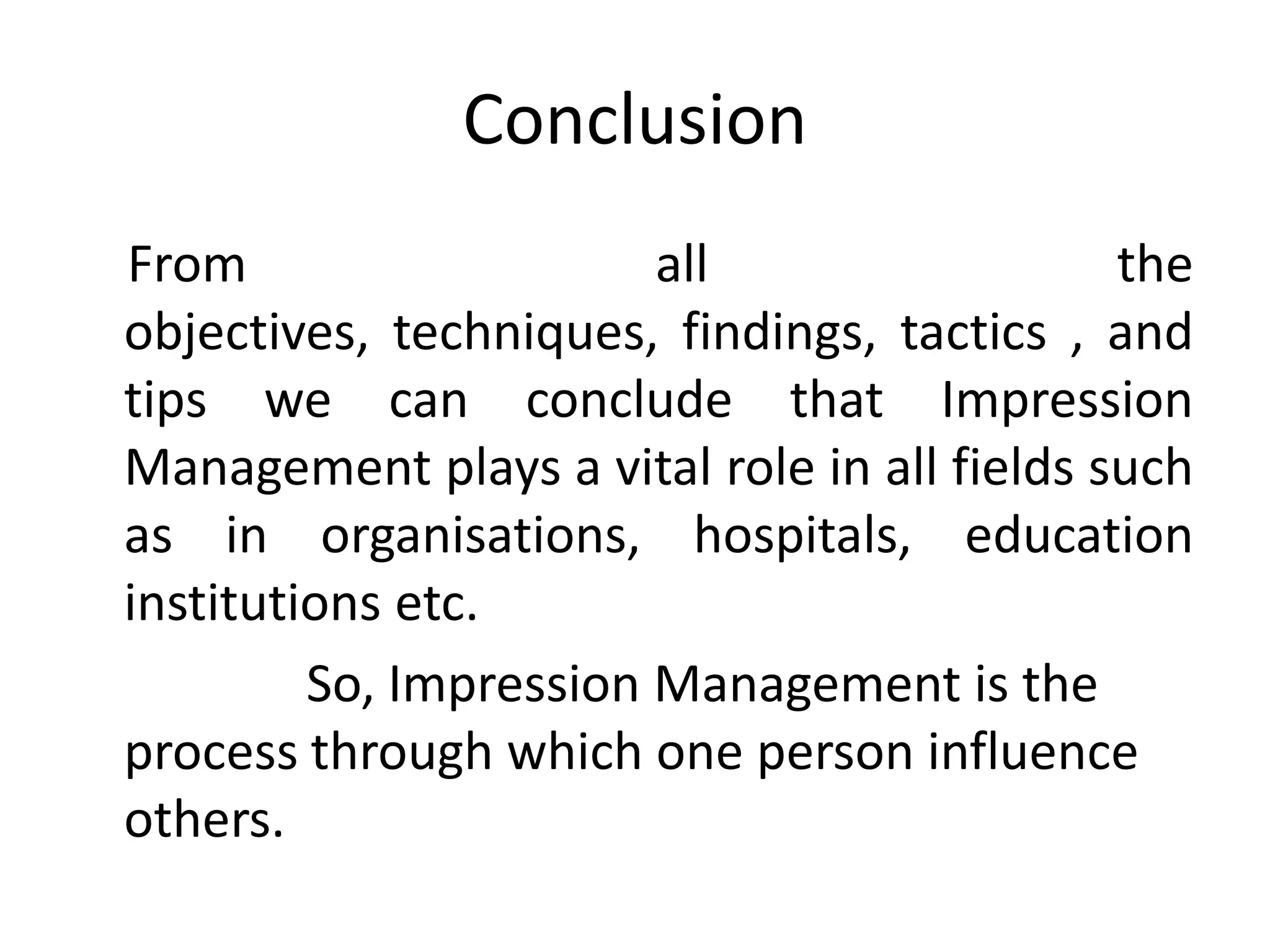 Conclusion

From all the objectives, techniques, findings, tactics , and tips we can conclude that Impression Management plays a vital role in all fields such as in organisations, hospitals, education institutions etc.

So, Impression Management is the process through which one person influence others.